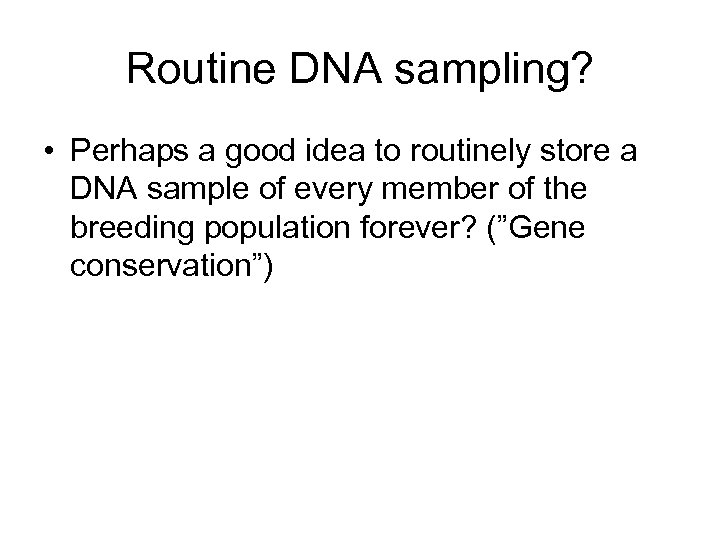 Routine DNA sampling?

• Perhaps a good idea to routinely store a DNA sample of every member of the breeding population forever? (”Gene conservation”)